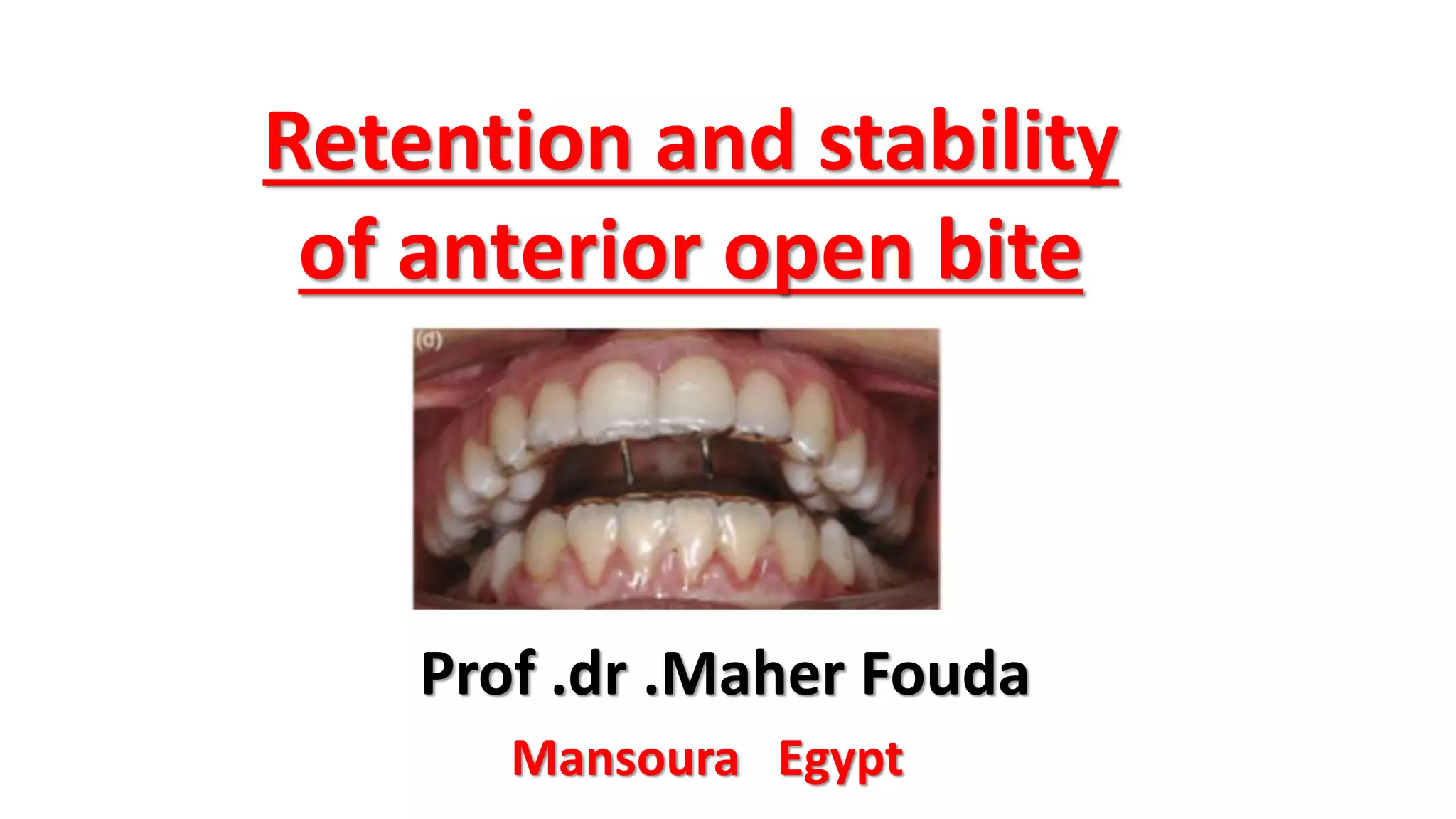 Retention and stability of anterior open bite

(d)

Prof .dr .Maher Fouda

Mansoura Egypt